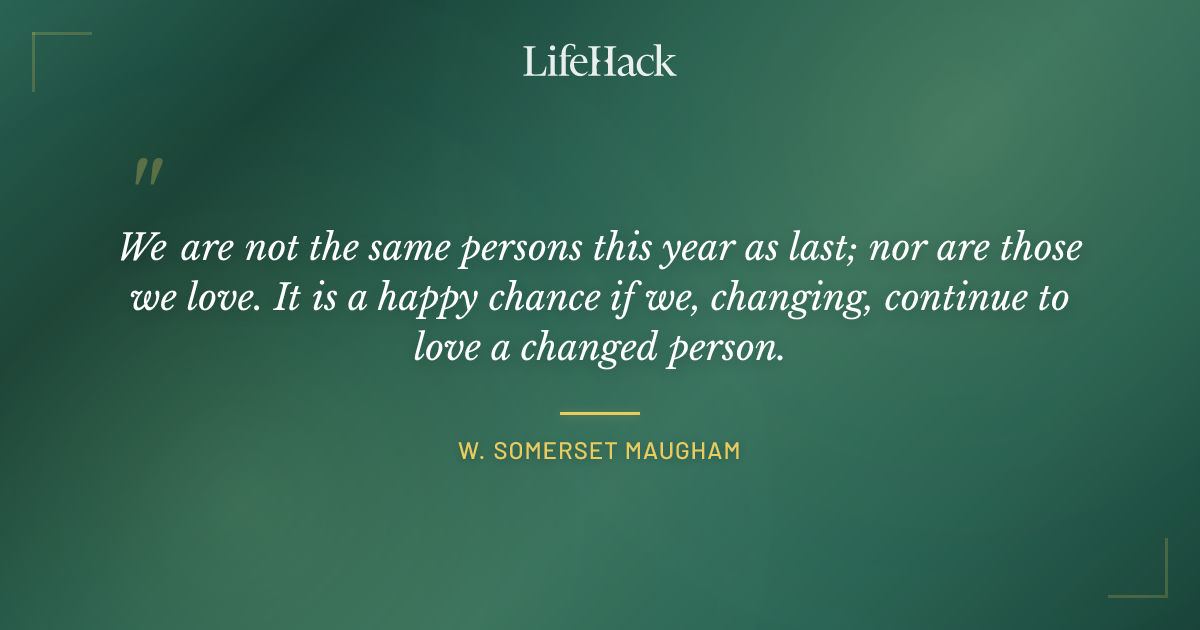 LifeHack

"

We are not the same persons this year as last; nor are those we love. It is a happy chance if we, changing, continue to love a changed person.

W. SOMERSET MAUGHAM